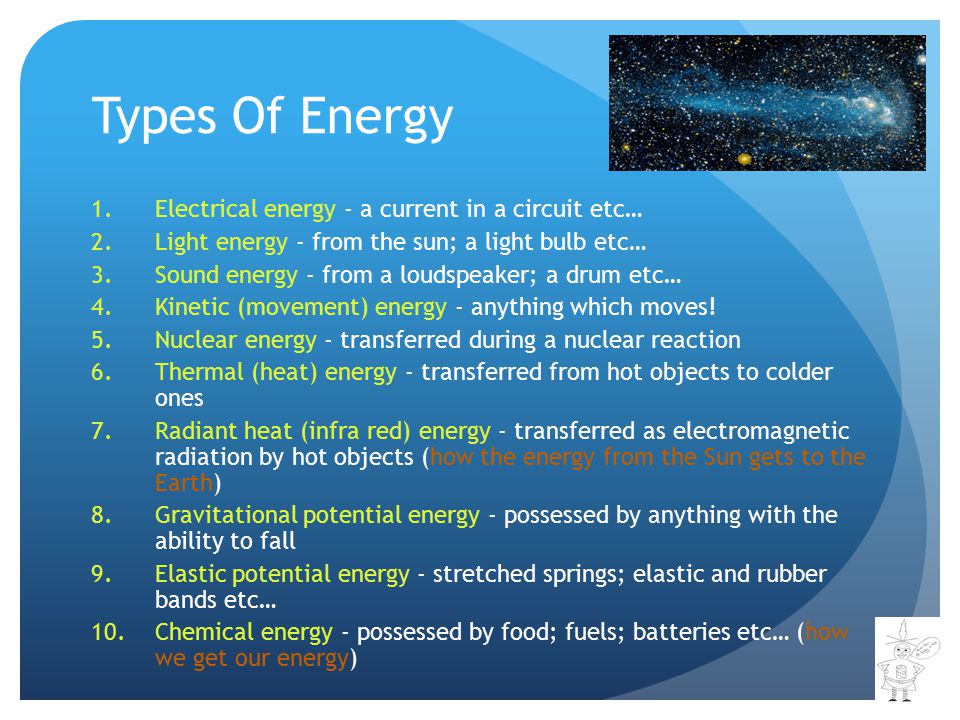 Types Of Energy

1. Electrical energy – a current in a circuit etc…
2. Light energy – from the sun; a light bulb etc…
3. Sound energy – from a loudspeaker; a drum etc…
4. Kinetic (movement) energy – anything which moves!
5. Nuclear energy – transferred during a nuclear reaction
6. Thermal (heat) energy – transferred from hot objects to colder ones
7. Radiant heat (infra red) energy – transferred as electromagnetic radiation by hot objects (how the energy from the Sun gets to the Earth)
8. Gravitational potential energy – possessed by anything with the ability to fall
9. Elastic potential energy – stretched springs; elastic and rubber bands etc…
10. Chemical energy – possessed by food; fuels; batteries etc… (how we get our energy)